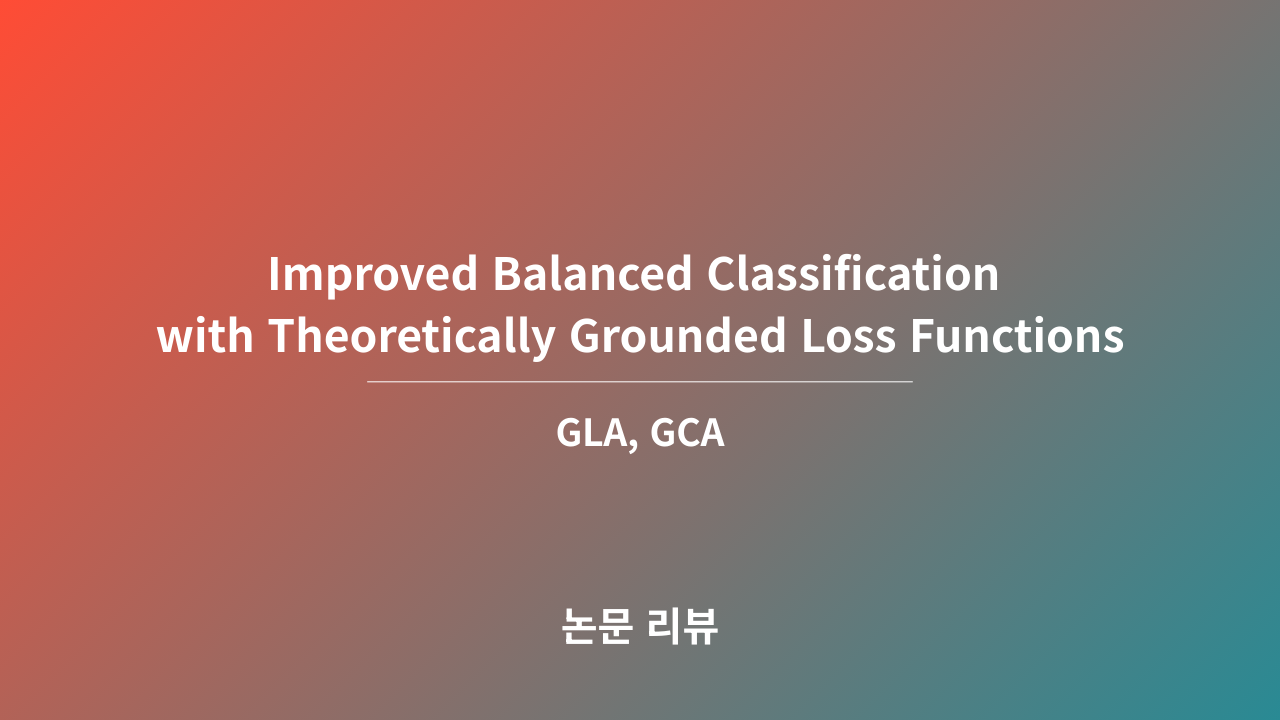 Improved Balanced Classification
with Theoretically Grounded Loss Functions

GLA, GCA

논문 리뷰